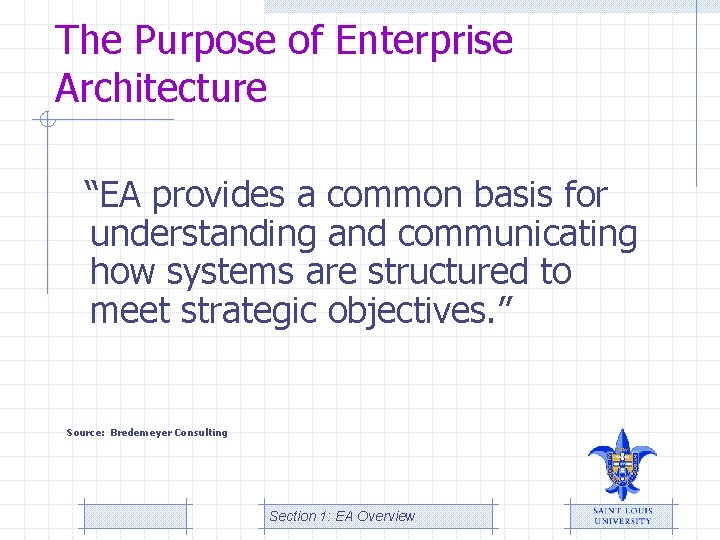 The Purpose of Enterprise Architecture

"EA provides a common basis for understanding and communicating how systems are structured to meet strategic objectives."

Source: Bredemeyer Consulting

Section 1: EA Overview

SAINT LOUIS UNIVERSITY